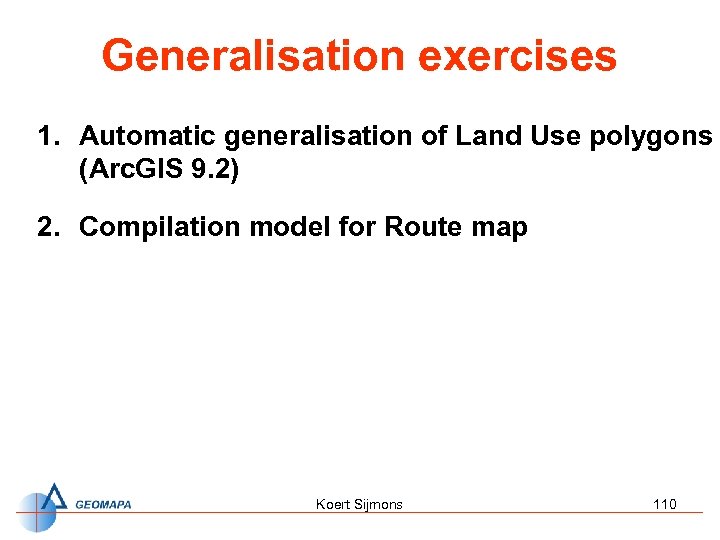 Generalisation exercises

1. Automatic generalisation of Land Use polygons (ArcGIS 9.2)

2. Compilation model for Route map

GEOMAPA

Koert Sijmons

110